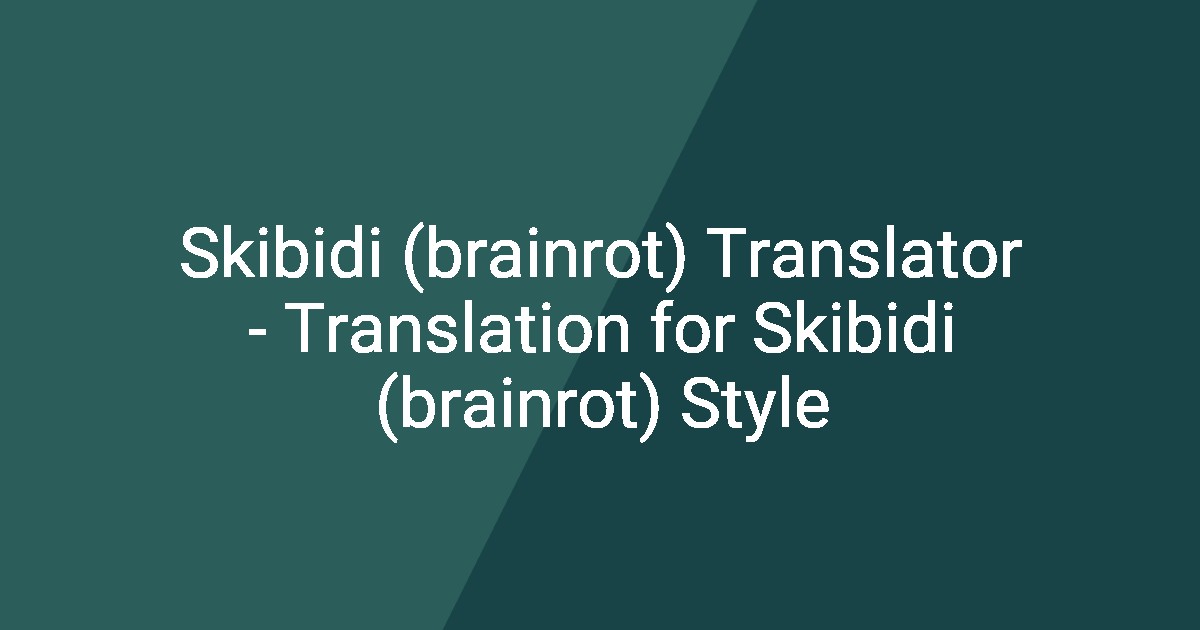 Skibidi (brainrot) Translator - Translation for Skibidi (brainrot) Style